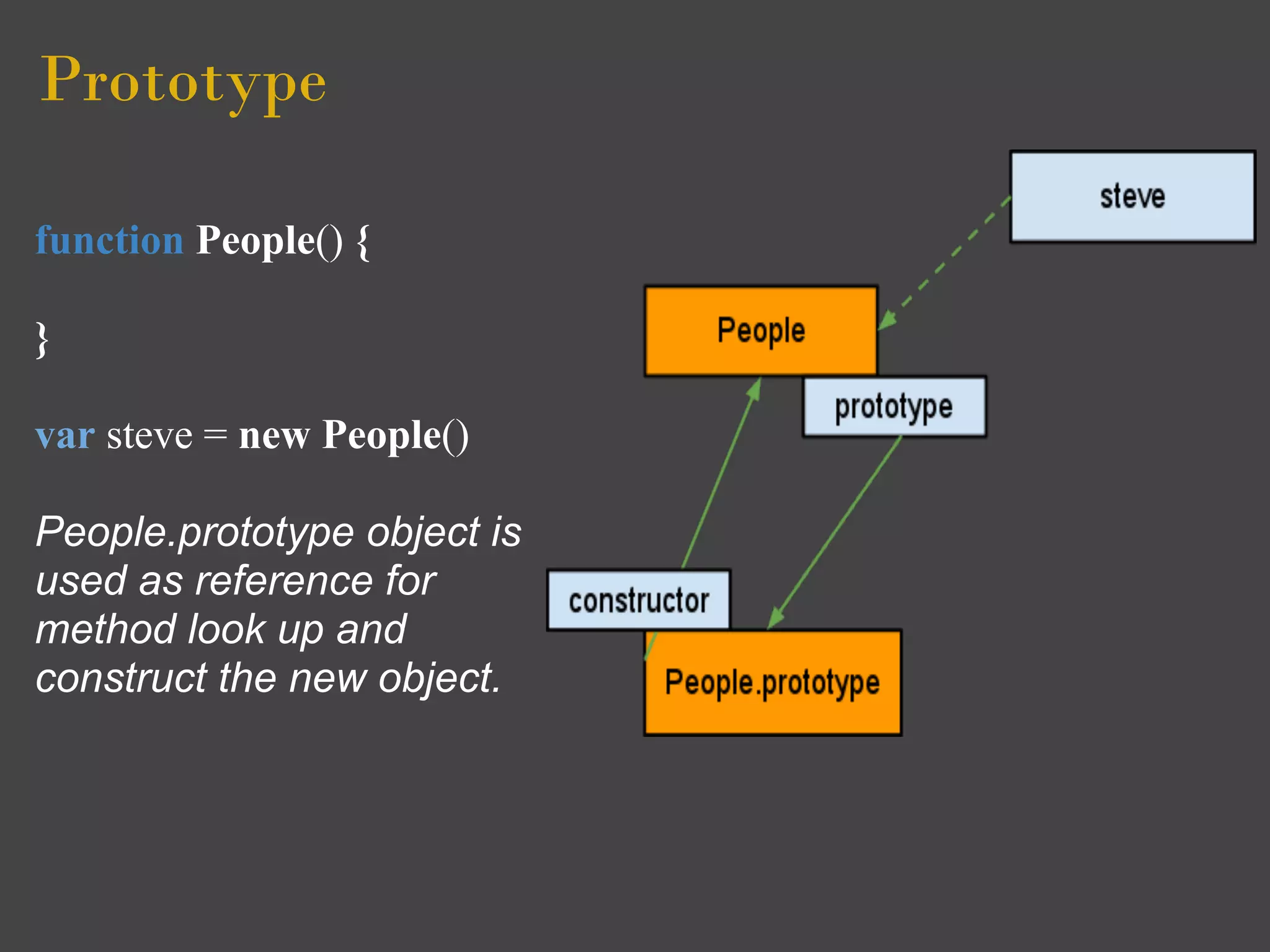 Prototype

function People() {

}

var steve = new People()

People.prototype object is used as reference for method look up and construct the new object.

steve

People

prototype

constructor

People.prototype